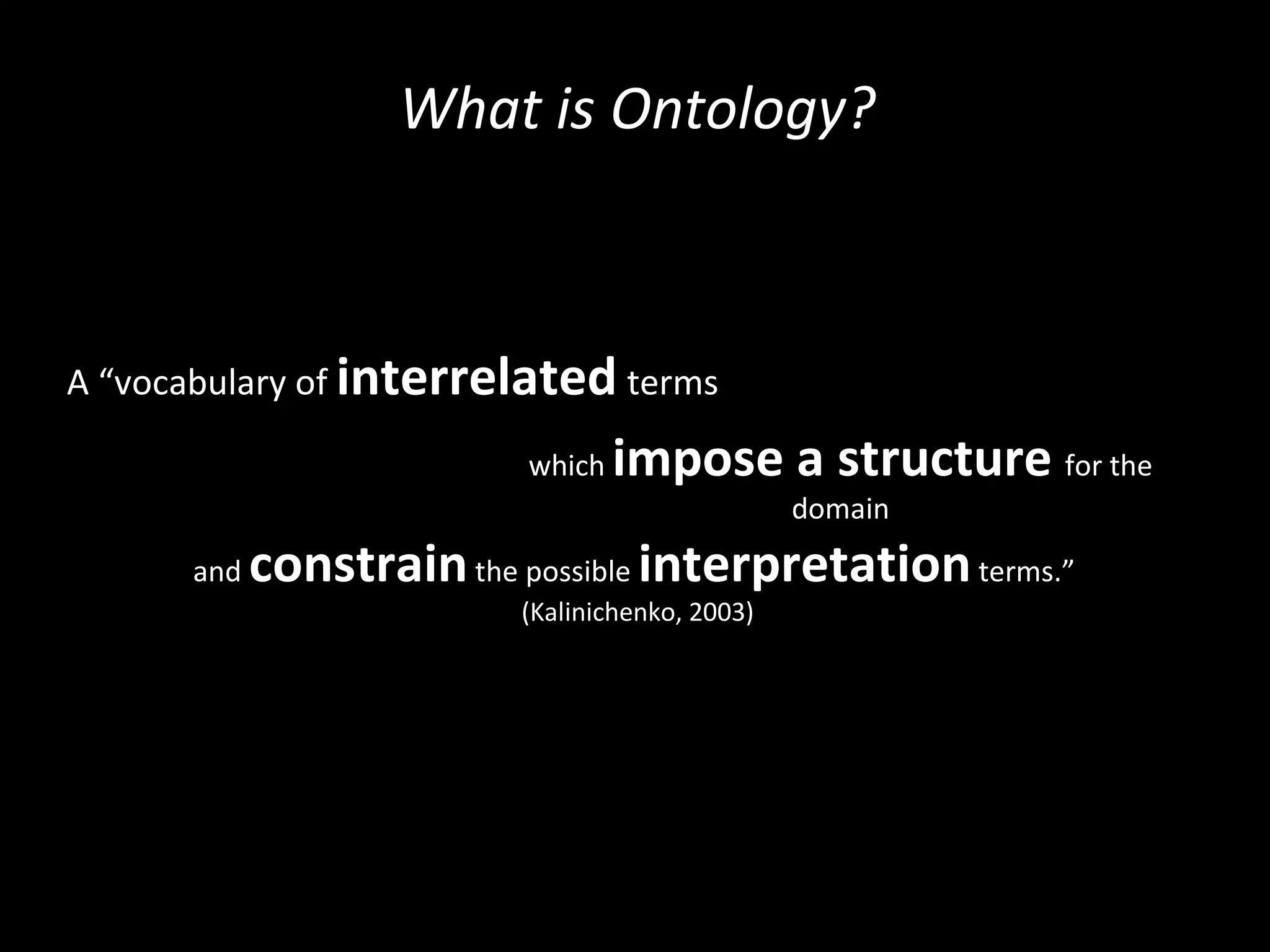 What is Ontology?

A “vocabulary of interrelated terms

which impose a structure for the domain

and constrain the possible interpretation terms.”
(Kalinichenko, 2003)